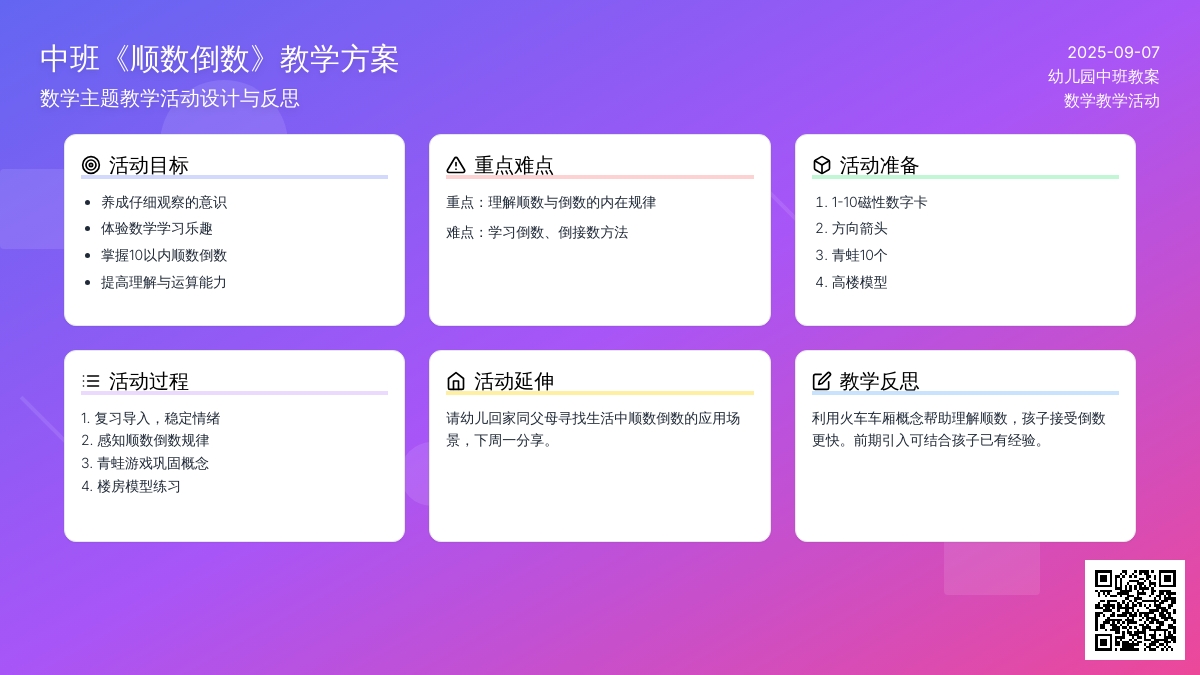 中班《顺数倒数》教学方案

数学主题教学活动设计与反思

2025-09-07
幼儿园中班教案
数学教学活动

活动目标

- 养成仔细观察的意识
- 体验数学学习乐趣
- 掌握10以内顺数倒数
- 提高理解与运算能力

重点难点

重点：理解顺数与倒数的内在规律

难点：学习倒数、倒接数方法

活动准备

1. 1-10磁性数字卡
2. 方向箭头
3. 青蛙10个
4. 高楼模型

活动过程

1. 复习导入，稳定情绪
2. 感知顺数倒数规律
3. 青蛙游戏巩固概念
4. 楼房模型练习

活动延伸

请幼儿回家同父母寻找生活中顺数倒数的应用场景，下周一分享。

教学反思

利用火车车厢概念帮助理解顺数，孩子接受倒数更快。前期引入可结合孩子已有经验。